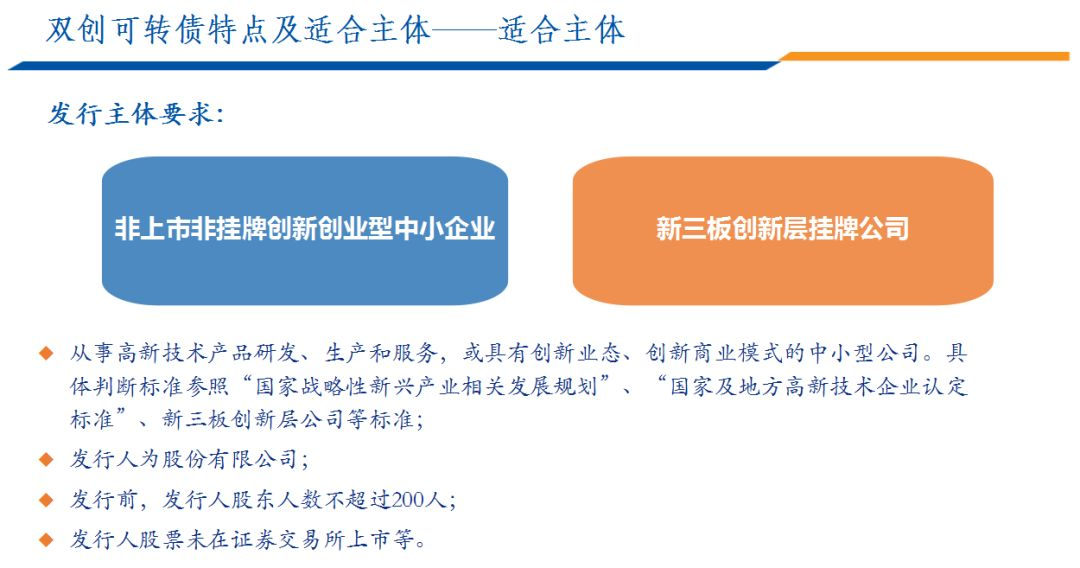 双创可转债特点及适合主体——适合主体

发行主体要求：

非上市非挂牌创新创业型中小企业

新三板创新层挂牌公司

◆ 从事高新技术产品研发、生产和服务，或具有创新业态、创新商业模式的中小型公司。具体判断标准参照“国家战略性新兴产业相关发展规划”、“国家及地方高新技术企业认定标准”、新三板创新层公司等标准；

◆ 发行人为股份有限公司；

◆ 发行前，发行人股东人数不超过200人；

◆ 发行人股票未在证券交易所上市等。